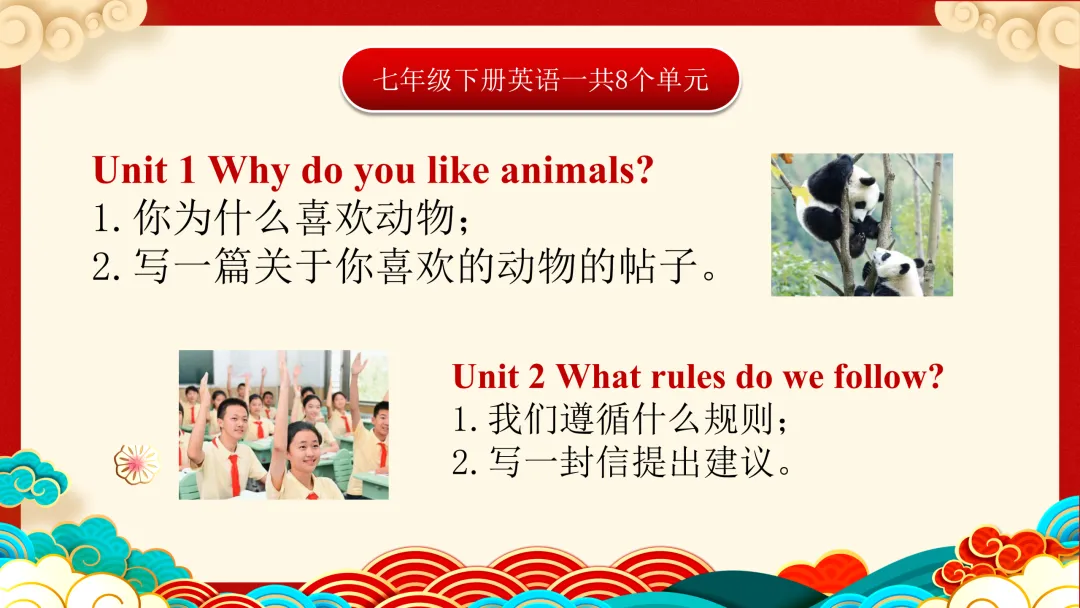 七年级下册英语一共8个单元

Unit 1 Why do you like animals?
1. 你为什么喜欢动物；
2. 写一篇关于你喜欢的动物的帖子。

Unit 2 What rules do we follow?
1. 我们遵循什么规则；
2. 写一封信提出建议。